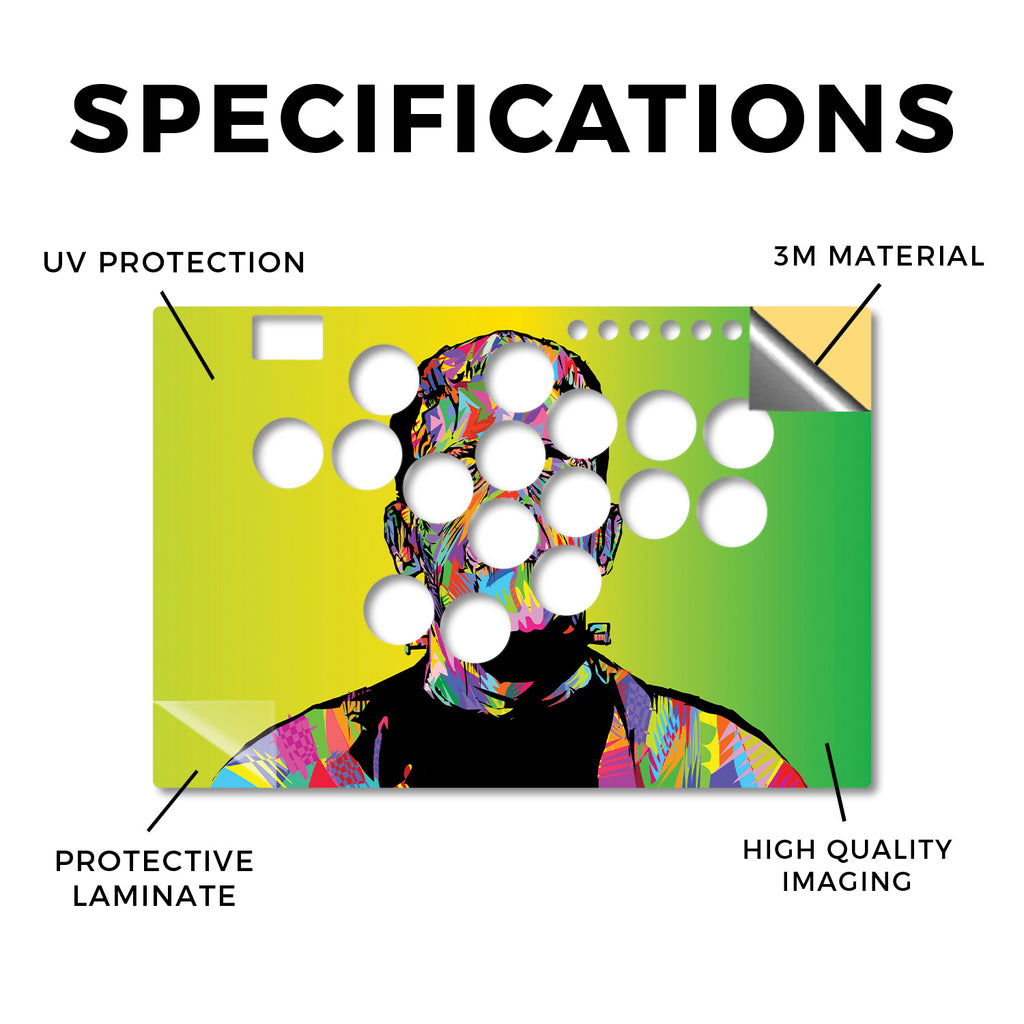 SPECIFICATIONS

UV PROTECTION

3M MATERIAL

PROTECTIVE LAMINATE

HIGH QUALITY IMAGING